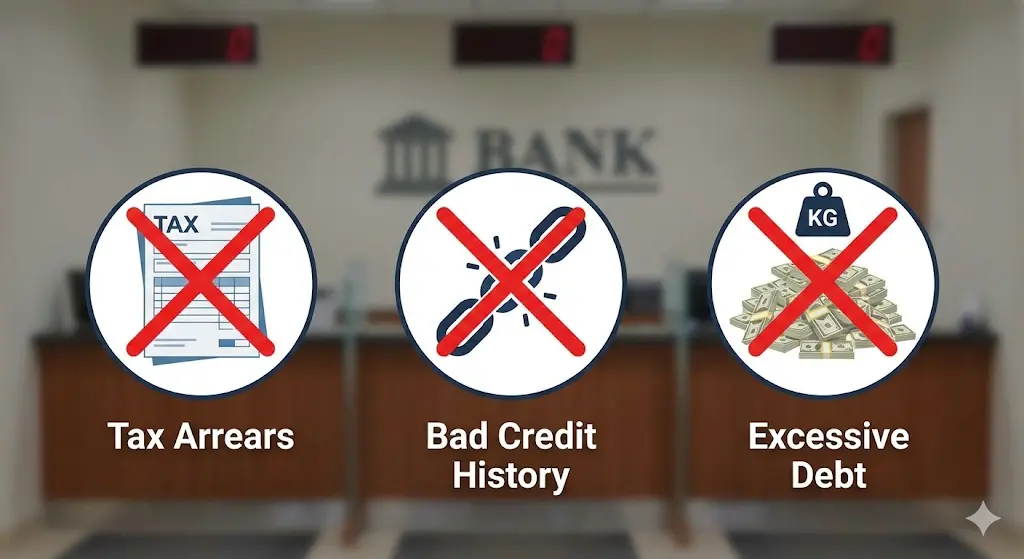 BANK

TAX

KG

Tax Arrears

Bad Credit History

Excessive Debt